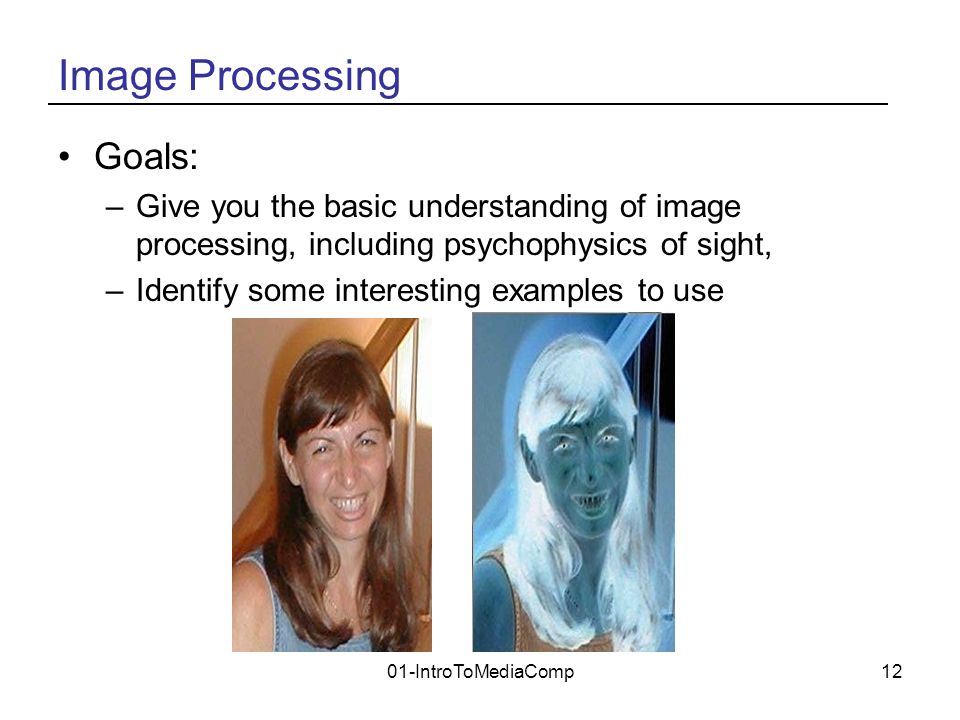 Image Processing

• Goals:
– Give you the basic understanding of image processing, including psychophysics of sight,
– Identify some interesting examples to use

01-IntroToMediaComp

12